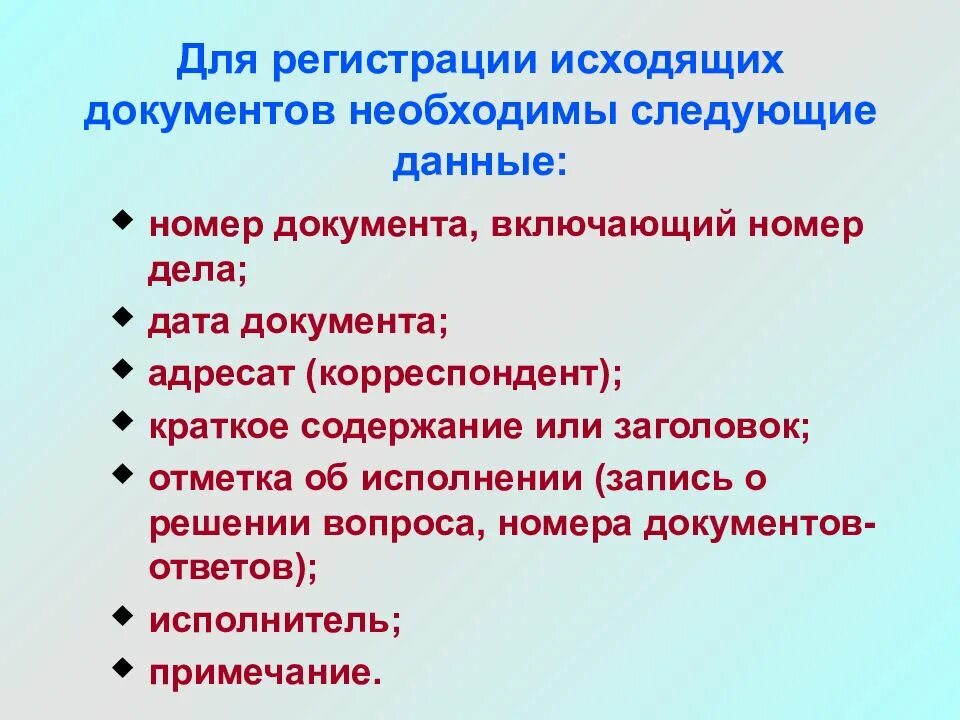 Для регистрации исходящих документов необходимы следующие данные:

- номер документа, включающий номер дела;
- дата документа;
- адресат (корреспондент);
- краткое содержание или заголовок;
- отметка об исполнении (запись о решении вопроса, номера документов-ответов);
- исполнитель;
- примечание.